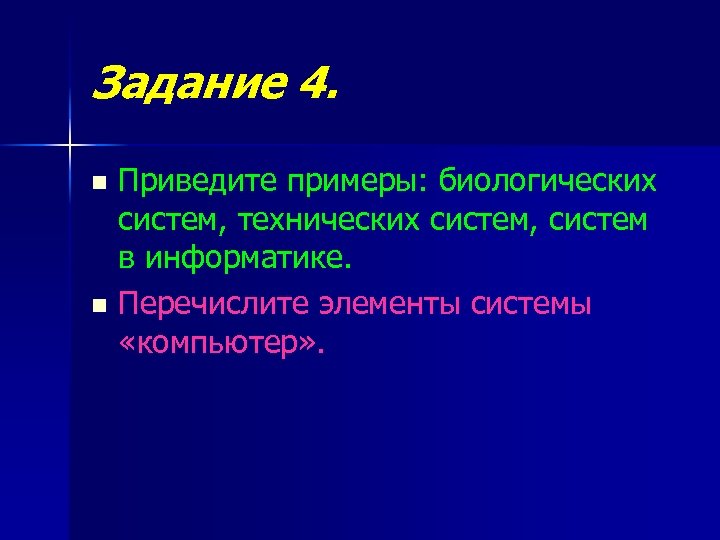 Задание 4.

Приведите примеры: биологических систем, технических систем, систем в информатике.

Перечислите элементы системы «компьютер».